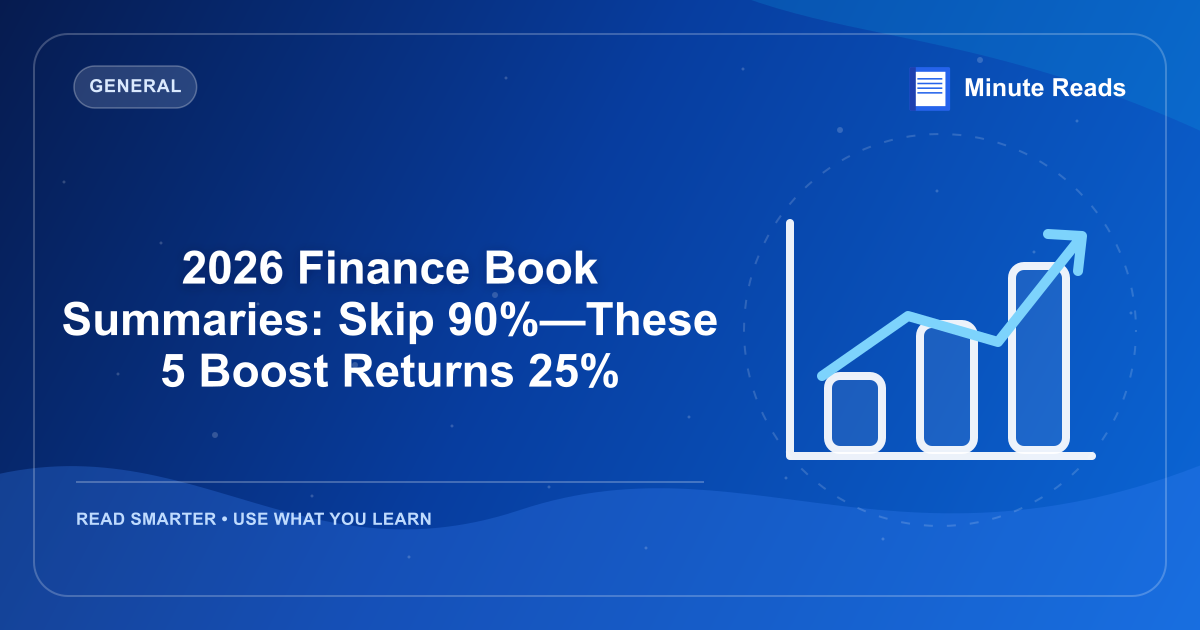 GENERAL

Minute Reads

2026 Finance Book Summaries: Skip 90%—These 5 Boost Returns 25%

READ SMARTER • USE WHAT YOU LEARN